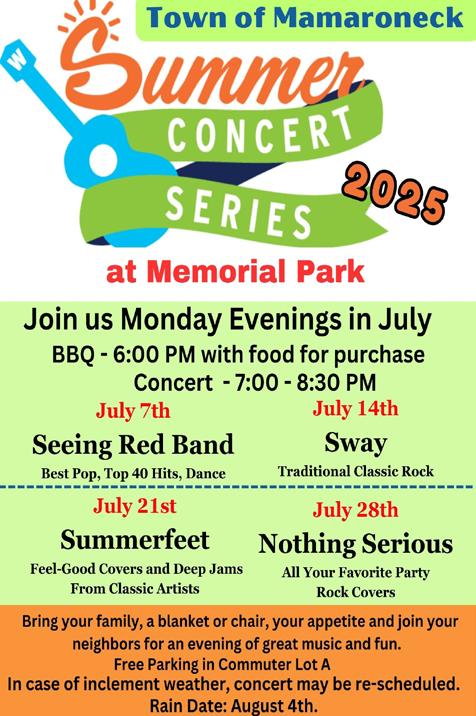 Town of Mamaroneck

W

Summer CONCERT SERIES

2025

at Memorial Park

Join us Monday Evenings in July

BBQ - 6:00 PM with food for purchase

Concert - 7:00 - 8:30 PM

July 7th

Seeing Red Band

Best Pop, Top 40 Hits, Dance

July 14th

Sway

Traditional Classic Rock

July 21st

Summerfeet

Feel-Good Covers and Deep Jams From Classic Artists

July 28th

Nothing Serious

All Your Favorite Party Rock Covers

Bring your family, a blanket or chair, your appetite and join your neighbors for an evening of great music and fun.

Free Parking in Commuter Lot A

In case of inclement weather, concert may be re-scheduled.

Rain Date: August 4th.